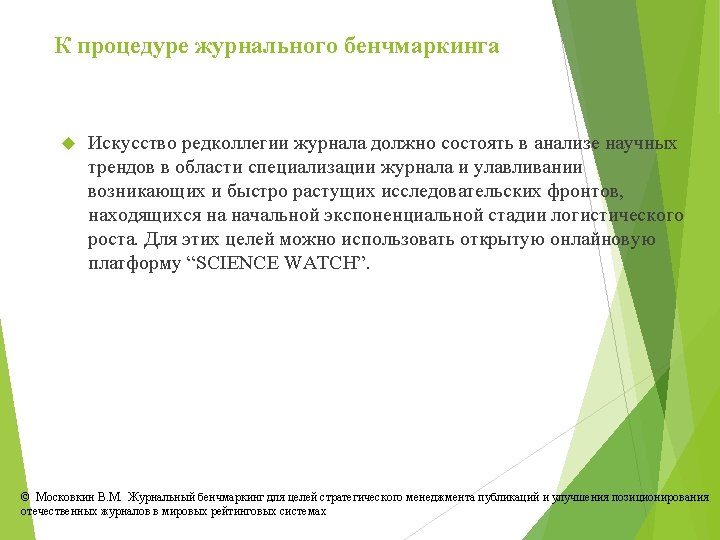 К процедуре журнального бенчмаркинга

Искусство редколлегии журнала должно состоять в анализе научных трендов в области специализации журнала и улавливании возникающих и быстро растущих исследовательских фронтов, находящихся на начальной экспоненциальной стадии логистического роста. Для этих целей можно использовать открытую онлайновую платформу “SCIENCE WATCH”.

© Московкин В.М. Журнальный бенчмаркинг для целей стратегического менеджмента публикаций и улучшения позиционирования отечественных журналов в мировых рейтинговых системах